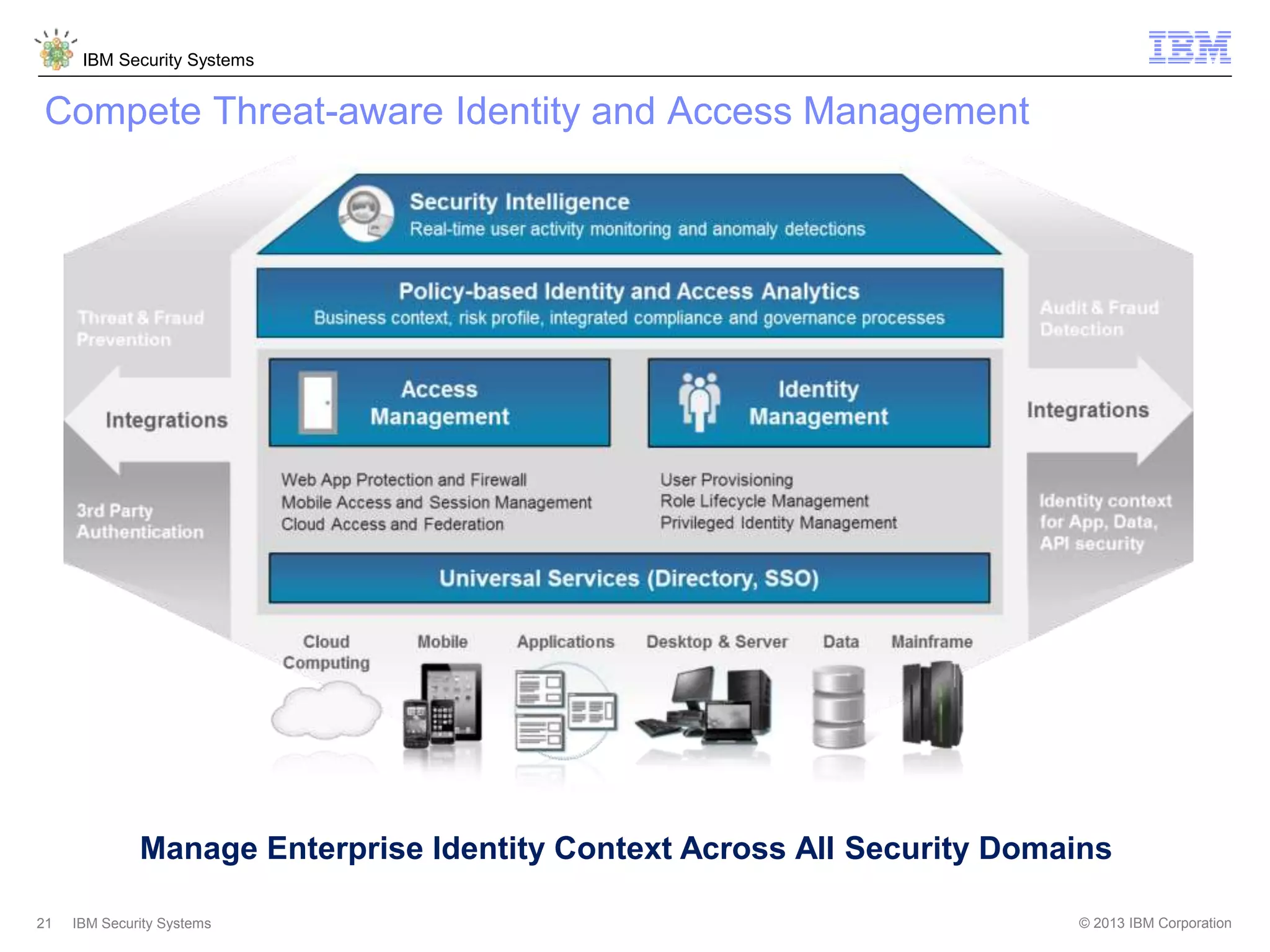 IBM Security Systems

IBM

Compete Threat-aware Identity and Access Management

Security Intelligence
Real-time user activity monitoring and anomaly detections

Policy-based Identity and Access Analytics
Business context, risk profile, integrated compliance and governance processes

Threat & Fraud Prevention

Integrations

3rd Party Authentication

Access Management

Web App Protection and Firewall
Mobile Access and Session Management
Cloud Access and Federation

Identity Management

User Provisioning
Role Lifecycle Management
Privileged Identity Management

Audit & Fraud Detection

Integrations

Identity context for App, Data, API security

Universal Services (Directory, SSO)

Cloud Computing

Mobile

Applications

Desktop & Server

Data

Mainframe

Manage Enterprise Identity Context Across All Security Domains

21 IBM Security Systems

© 2013 IBM Corporation